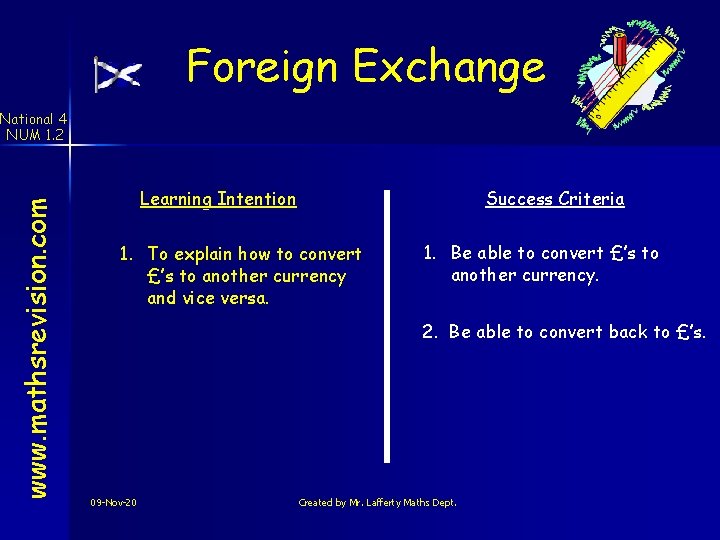 Foreign Exchange

National 4
NUM 1.2

www.mathsrevision.com

Learning Intention

1. To explain how to convert £'s to another currency and vice versa.

Success Criteria

1. Be able to convert £'s to another currency.

2. Be able to convert back to £'s.

09-Nov-20

Created by Mr. Lafferty Maths Dept.